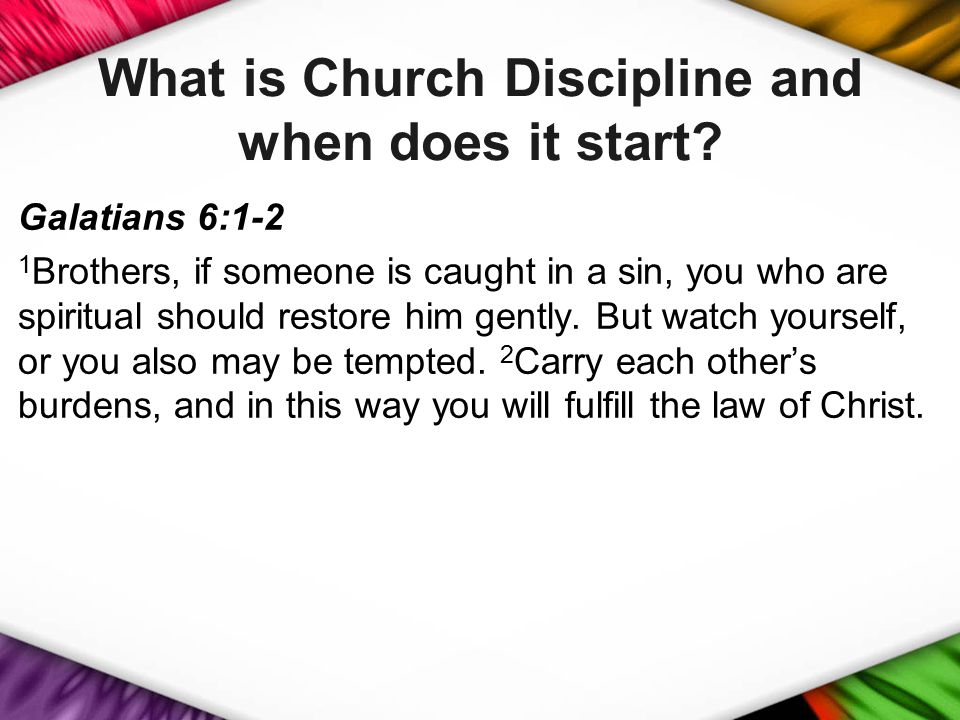 What is Church Discipline and when does it start?

Galatians 6:1-2

$^1$Brothers, if someone is caught in a sin, you who are spiritual should restore him gently. But watch yourself, or you also may be tempted. $^2$Carry each other's burdens, and in this way you will fulfill the law of Christ.